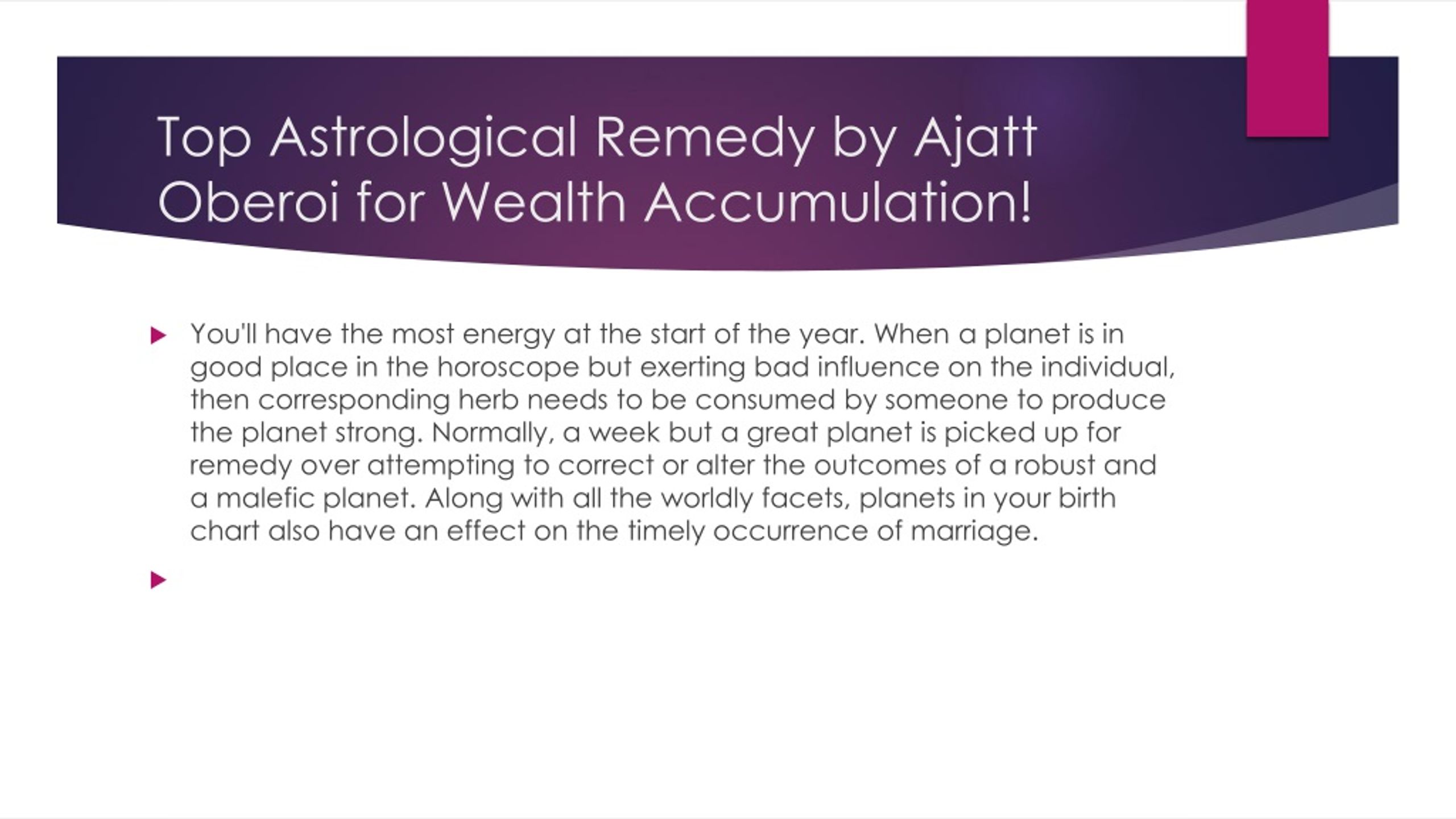 Top Astrological Remedy by Ajatt Oberoi for Wealth Accumulation!

You'll have the most energy at the start of the year. When a planet is in good place in the horoscope but exerting bad influence on the individual, then corresponding herb needs to be consumed by someone to produce the planet strong. Normally, a week but a great planet is picked up for remedy over attempting to correct or alter the outcomes of a robust and a malefic planet. Along with all the worldly facets, planets in your birth chart also have an effect on the timely occurrence of marriage.